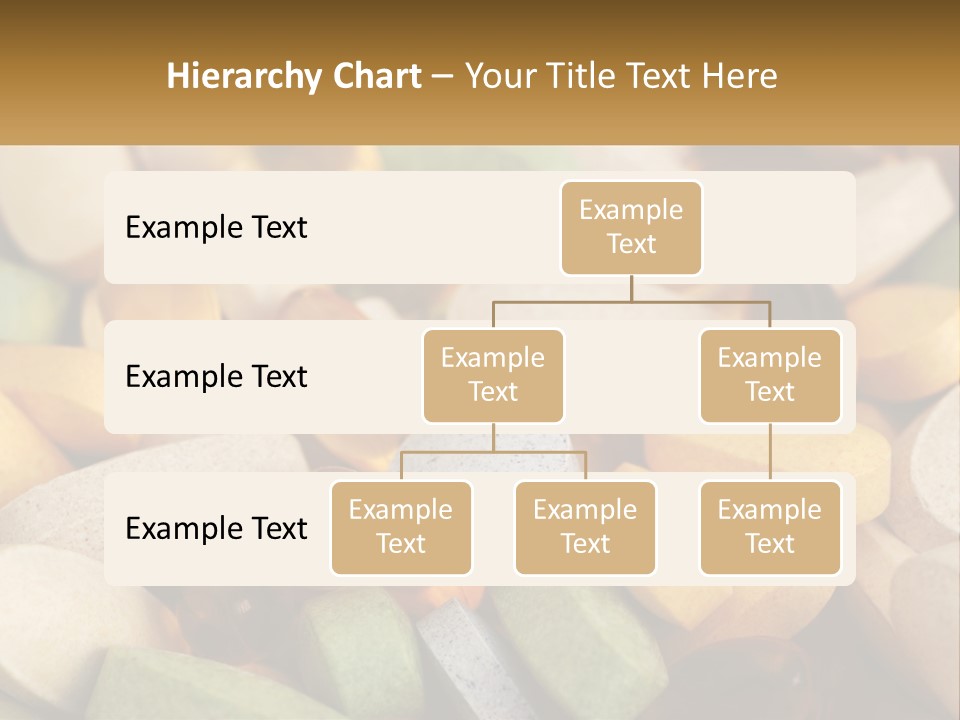 Hierarchy Chart – Your Title Text Here

Example Text

Example Text

Example Text

Example Text

Example Text

Example Text

Example Text

Example Text

Example Text